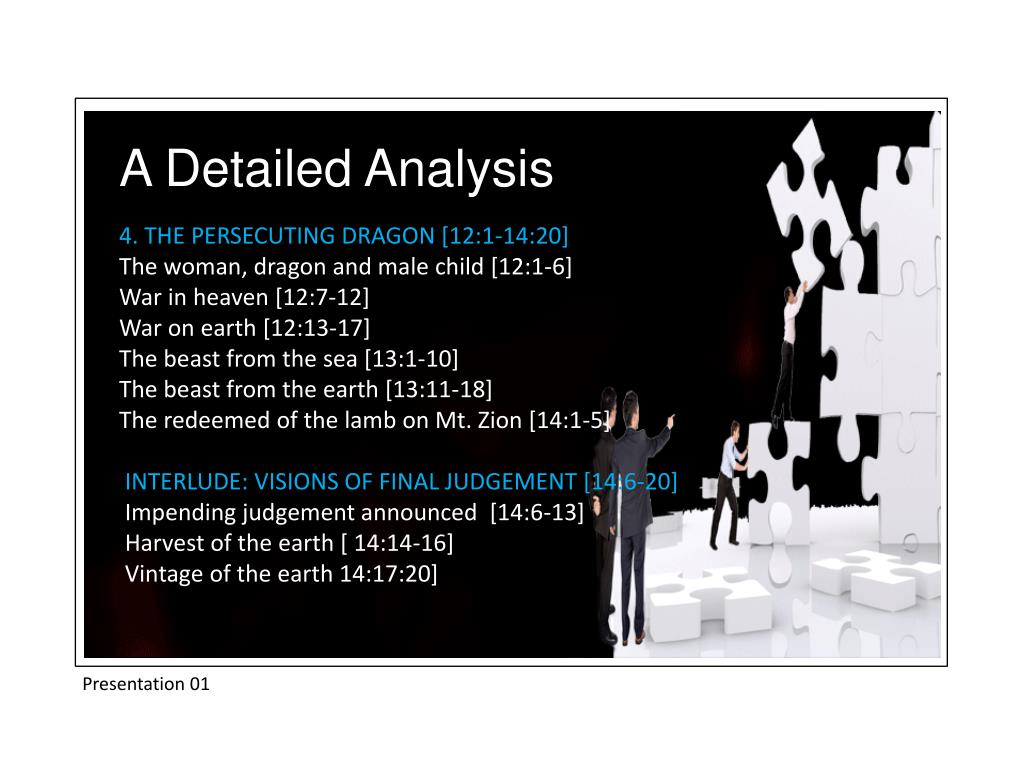 A Detailed Analysis

4. THE PERSECUTING DRAGON [12:1-14:20]
The woman, dragon and male child [12:1-6]
War in heaven [12:7-12]
War on earth [12:13-17]
The beast from the sea [13:1-10]
The beast from the earth [13:11-18]
The redeemed of the lamb on Mt. Zion [14:1-5]

INTERLUDE: VISIONS OF FINAL JUDGEMENT [14:6-20]
Impending judgement announced [14:6-13]
Harvest of the earth [ 14:14-16]
Vintage of the earth 14:17:20]

Presentation 01